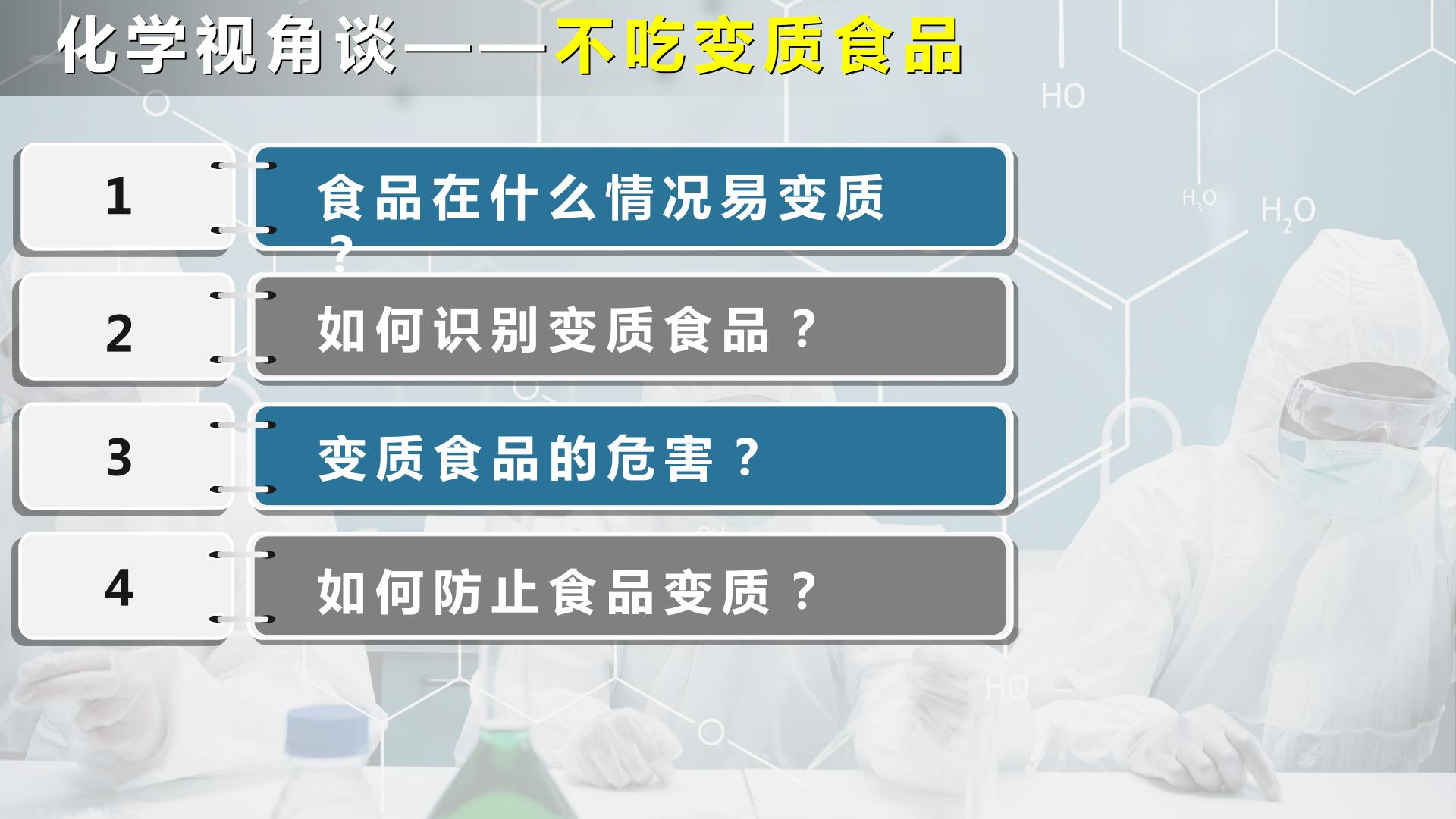 化学视角谈——不吃变质食品

HO

$H_3O$ $H_2O$

1

食品在什么情况易变质？

2

如何识别变质食品？

3

变质食品的危害？

4

如何防止食品变质？

HO